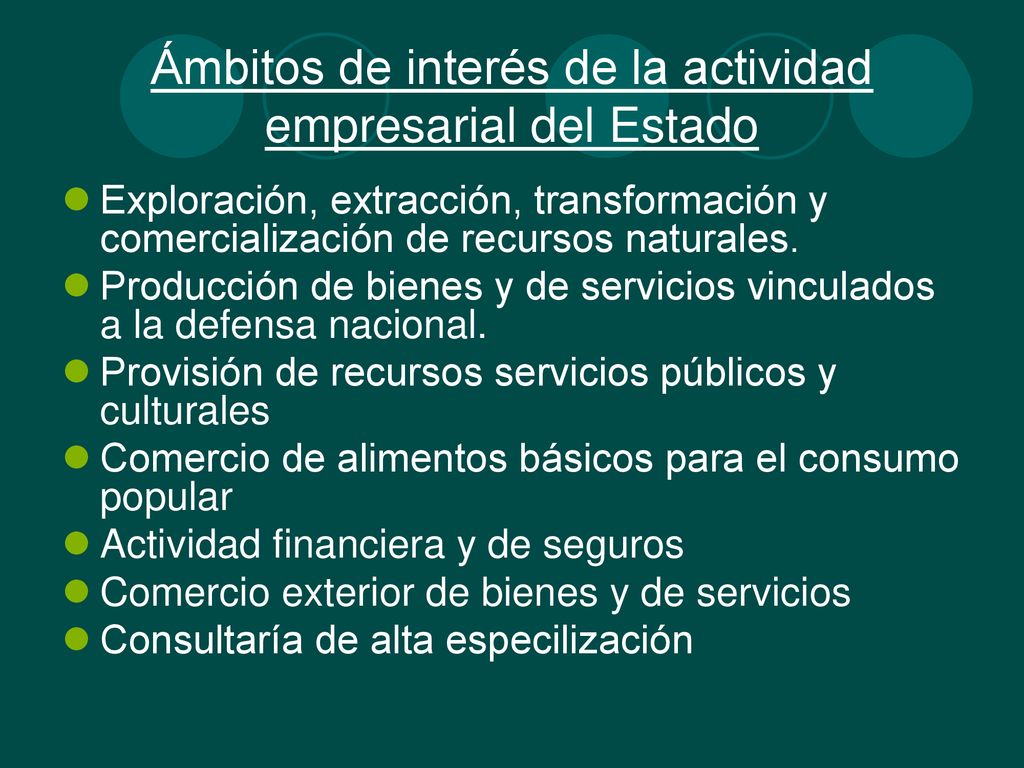 Ámbitos de interés de la actividad empresarial del Estado

- Exploración, extracción, transformación y comercialización de recursos naturales.
- Producción de bienes y de servicios vinculados a la defensa nacional.
- Provisión de recursos servicios públicos y culturales
- Comercio de alimentos básicos para el consumo popular
- Actividad financiera y de seguros
- Comercio exterior de bienes y de servicios
- Consultaría de alta especilización